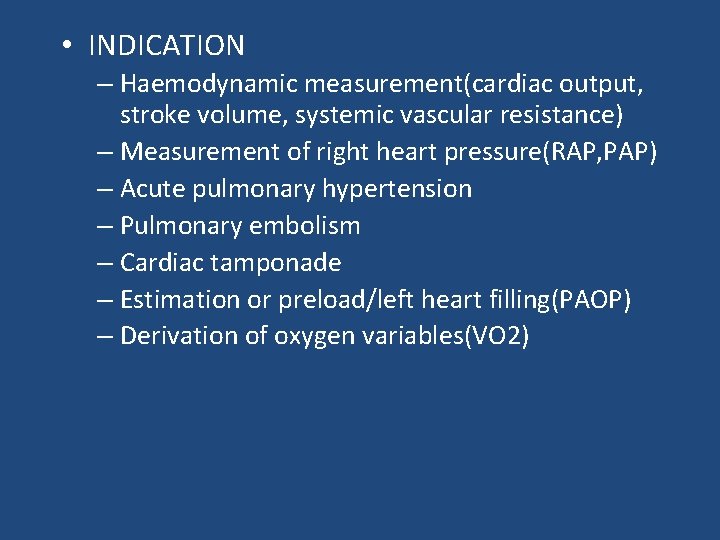 • INDICATION

– Haemodynamic measurement(cardiac output, stroke volume, systemic vascular resistance)
– Measurement of right heart pressure(RAP,PAP)
– Acute pulmonary hypertension
– Pulmonary embolism
– Cardiac tamponade
– Estimation or preload/left heart filling(PAOP)
– Derivation of oxygen variables(VO2)